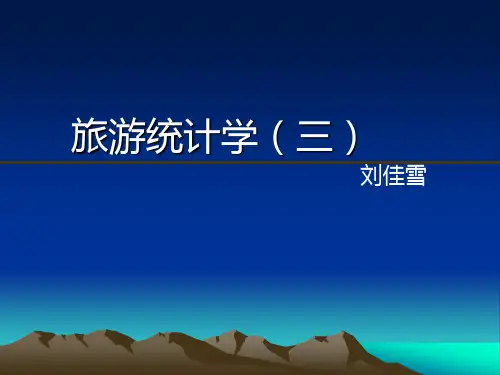 旅游统计学（三）

刘佳雪